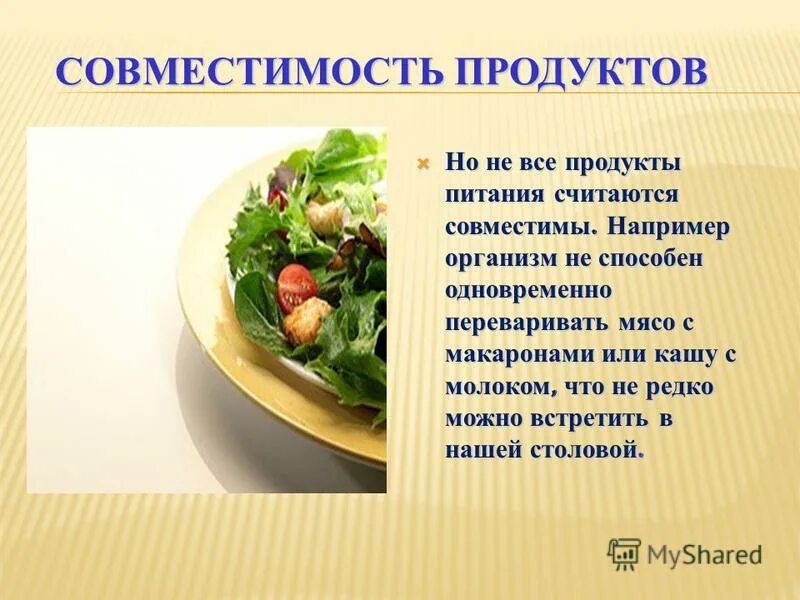 СОВМЕСТИМОСТЬ ПРОДУКТОВ

Но не все продукты питания считаются совместимы. Например организм не способен одновременно переваривать мясо с макаронами или кашу с молоком, что не редко можно встретить в нашей столовой.

MyShared